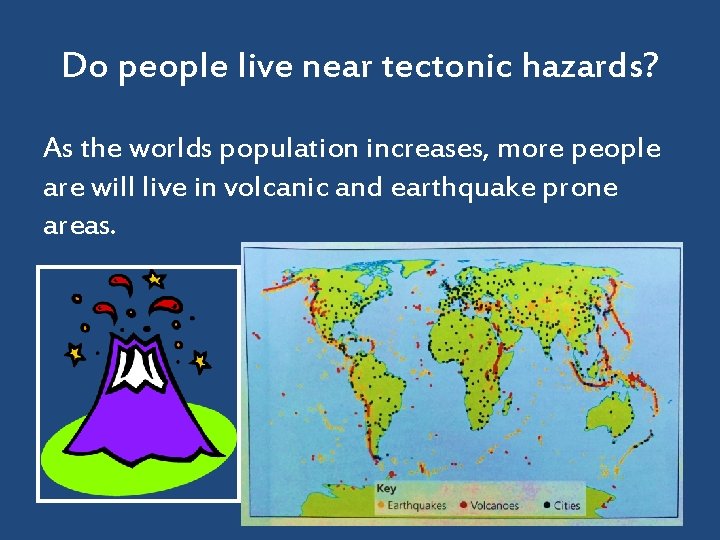 Do people live near tectonic hazards?

As the worlds population increases, more people are will live in volcanic and earthquake prone areas.

Key
Earthquakes Volcanoes Cities